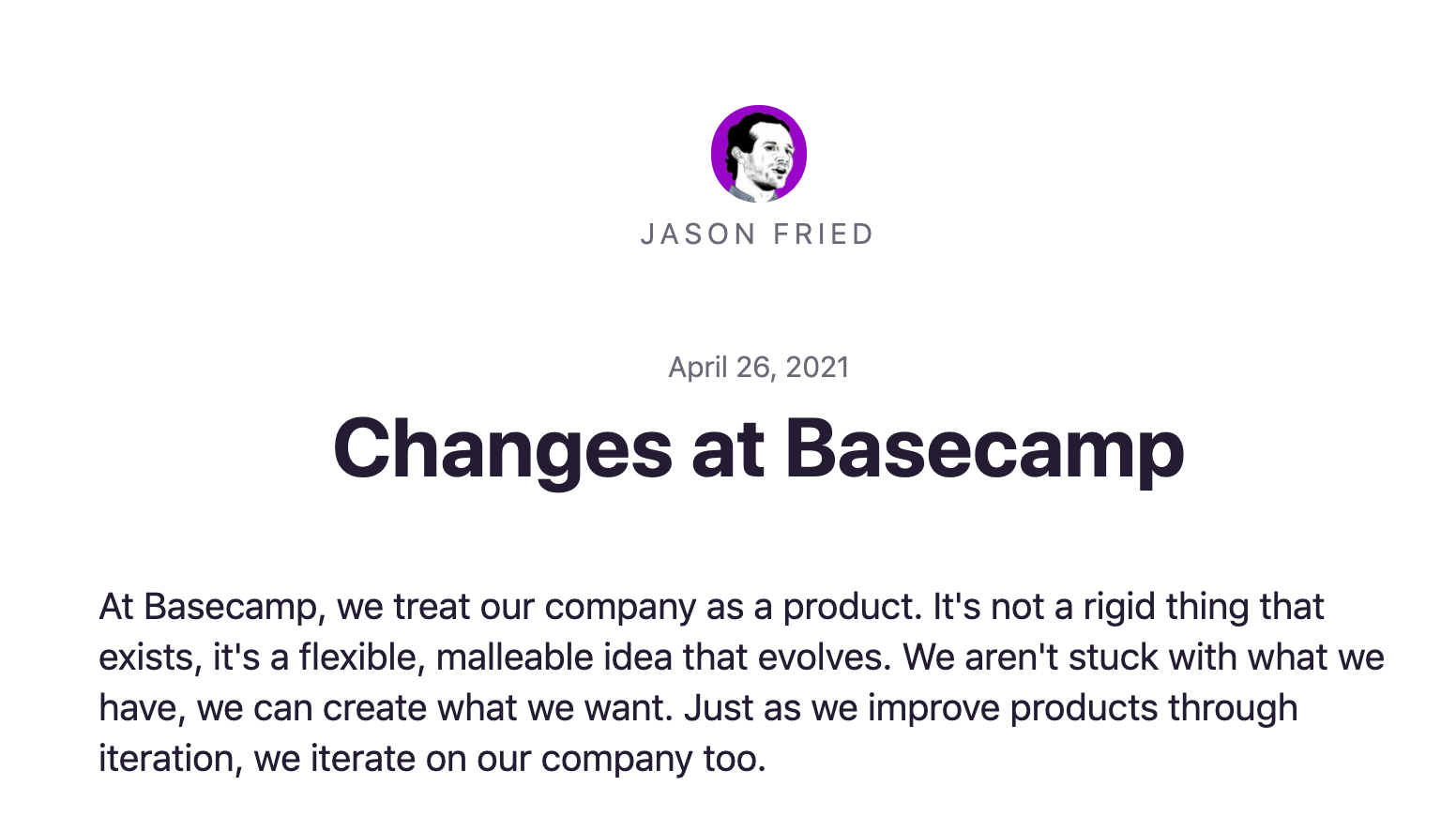 JASON FRIED

April 26, 2021

Changes at Basecamp

At Basecamp, we treat our company as a product. It's not a rigid thing that exists, it's a flexible, malleable idea that evolves. We aren't stuck with what we have, we can create what we want. Just as we improve products through iteration, we iterate on our company too.